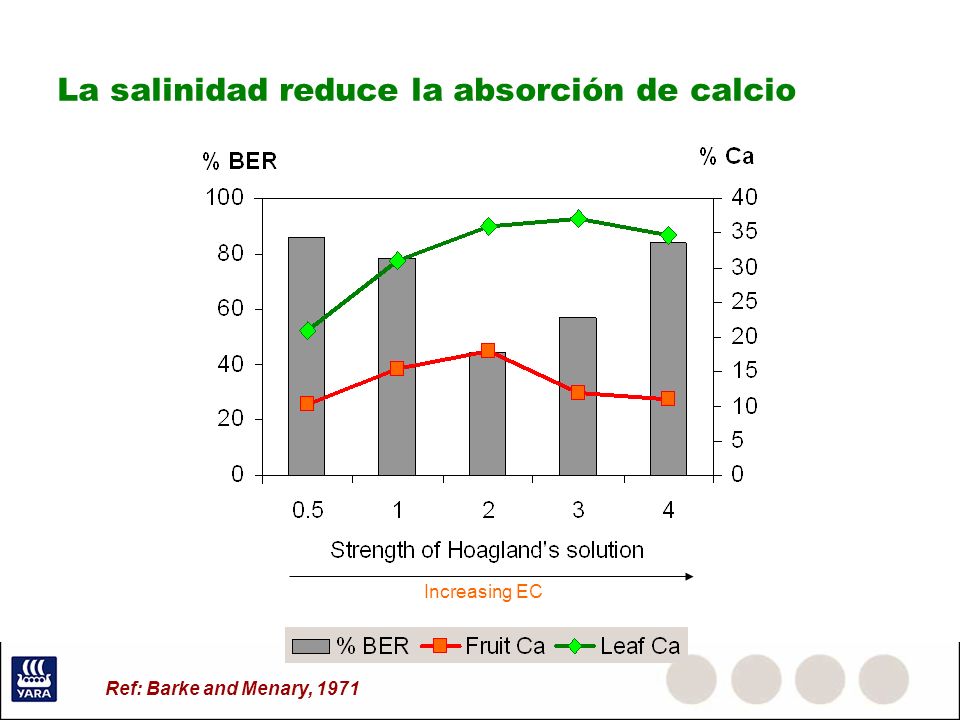 La salinidad reduce la absorción de calcio

% BER

% Ca

100
80
60
40
20
0

40
35
30
25
20
15
10
5
0

0.5
1
2
3
4

Strength of Hoagland's solution

Increasing EC

% BER
Fruit Ca
Leaf Ca

YARA

Ref: Barke and Menary, 1971